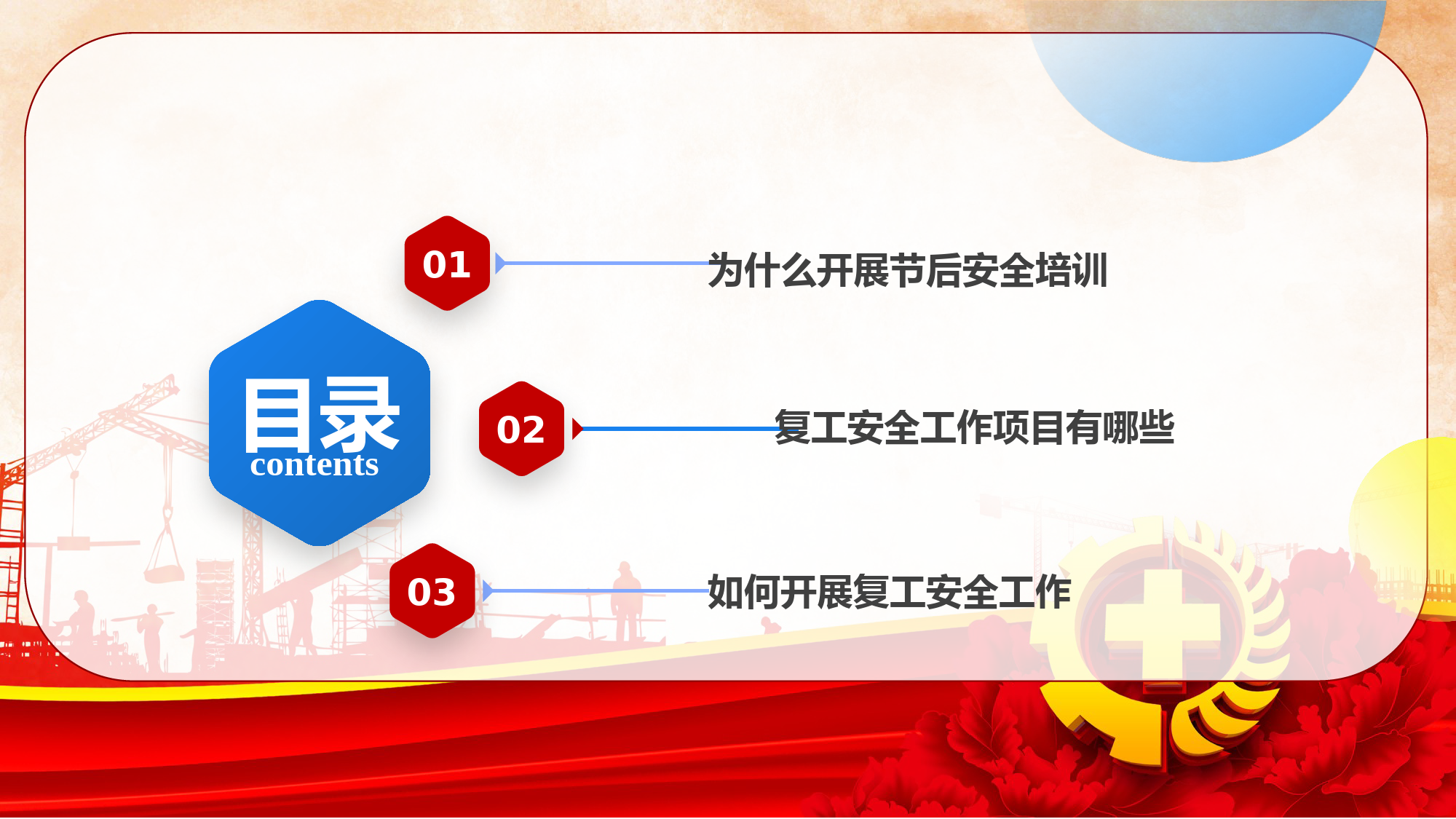 目录
contents

01
为什么开展节后安全培训

02
复工安全工作项目有哪些

03
如何开展复工安全工作